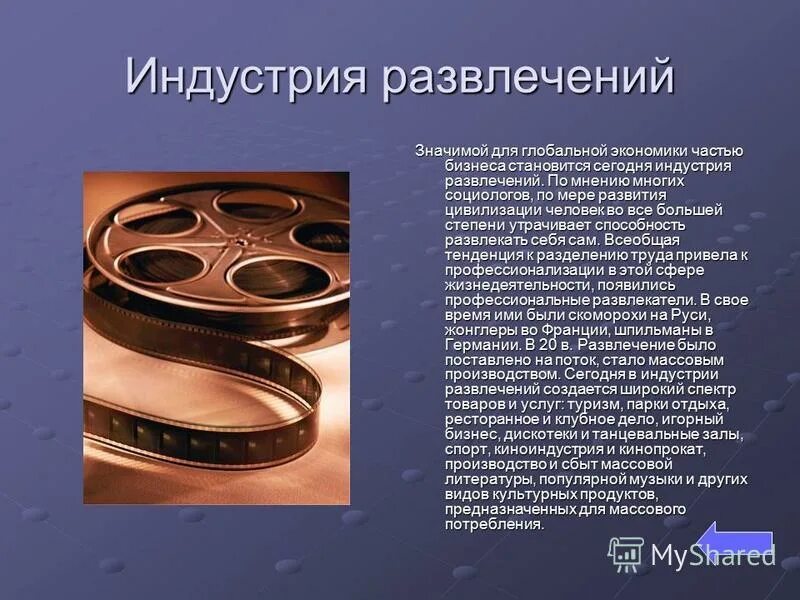 Индустрия развлечений

Значимой для глобальной экономики частью бизнеса становится сегодня индустрия развлечений. По мнению многих социологов, по мере развития цивилизации человек во все большей степени утрачивает способность развлекать себя сам. Всеобщая тенденция к разделению труда привела к профессионализации в этой сфере жизнедеятельности, появились профессиональные развлекатели. В свое время ими были скоморохи на Руси, жонглеры во Франции, шпильманы в Германии. В 20 в. Развлечение было поставлено на поток, стало массовым производством. Сегодня в индустрии развлечений создается широкий спектр товаров и услуг: туризм, парки отдыха, ресторанное и клубное дело, игорный бизнес, дискотеки и танцевальные залы, спорт, киноиндустрия и кинопрокат, производство и сбыт массовой литературы, популярной музыки и других видов культурных продуктов, предназначенных для массового потребления.

MyShared